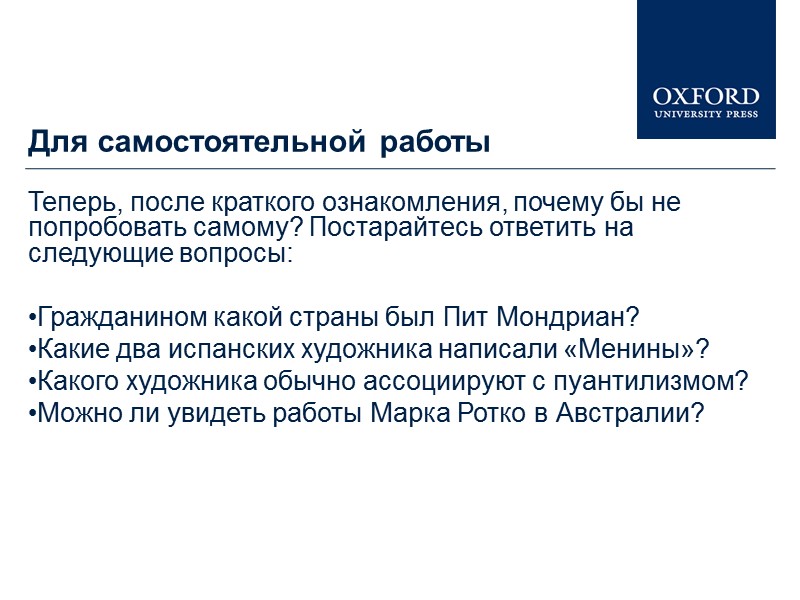 OXFORD
UNIVERSITY PRESS

Для самостоятельной работы

Теперь, после краткого ознакомления, почему бы не попробовать самому? Постарайтесь ответить на следующие вопросы:

•Гражданином какой страны был Пит Мондриан?
•Какие два испанских художника написали «Менины»?
•Какого художника обычно ассоциируют с пуантилизмом?
•Можно ли увидеть работы Марка Ротко в Австралии?